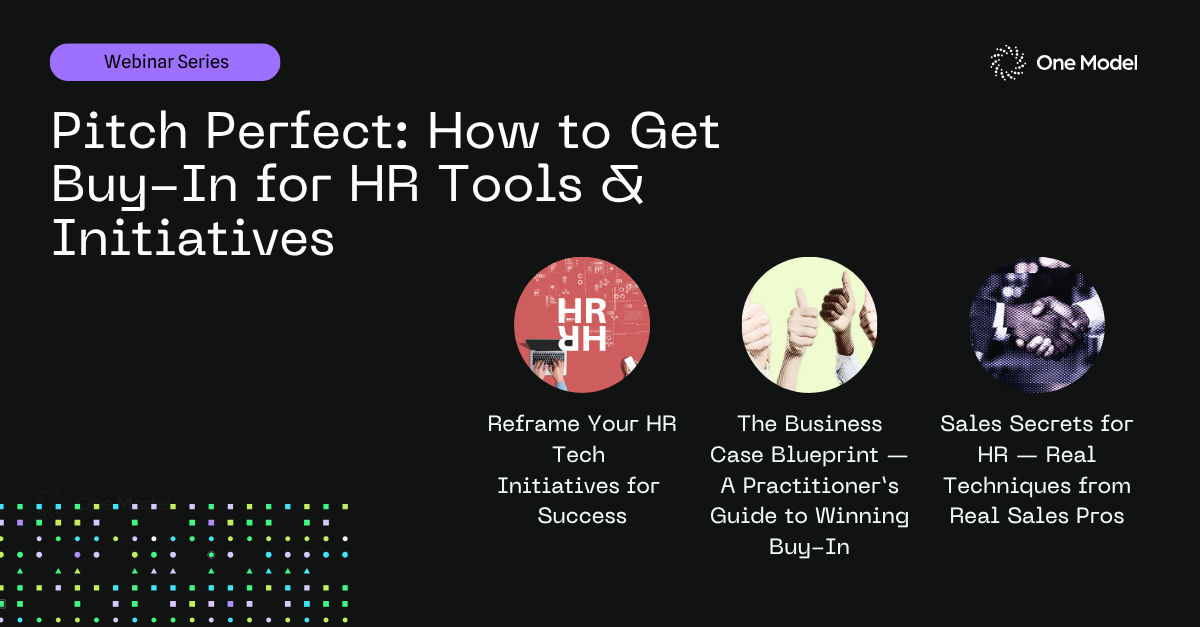 Webinar Series

One Model

Pitch Perfect: How to Get Buy-In for HR Tools & Initiatives

HR
HR

Reframe Your HR Tech Initiatives for Success

The Business Case Blueprint — A Practitioner's Guide to Winning Buy-In

Sales Secrets for HR — Real Techniques from Real Sales Pros